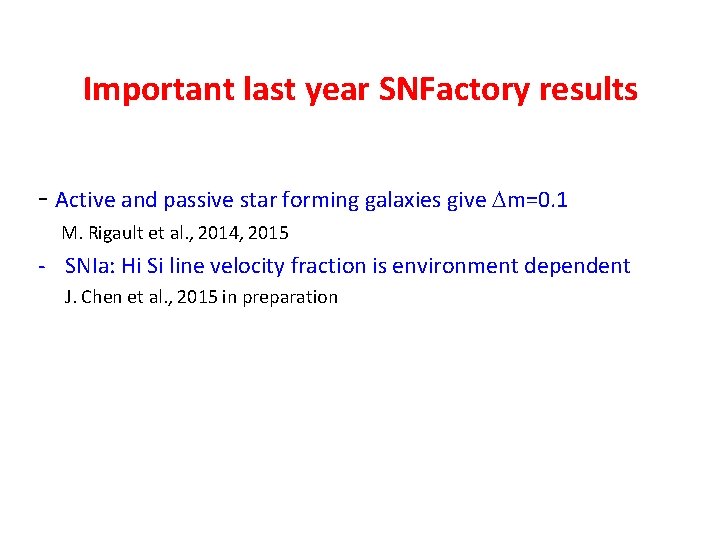 Important last year SNFactory results

- Active and passive star forming galaxies give $\Delta$m=0.1

M. Rigault et al., 2014, 2015

- SNIa: Hi Si line velocity fraction is environment dependent

J. Chen et al., 2015 in preparation